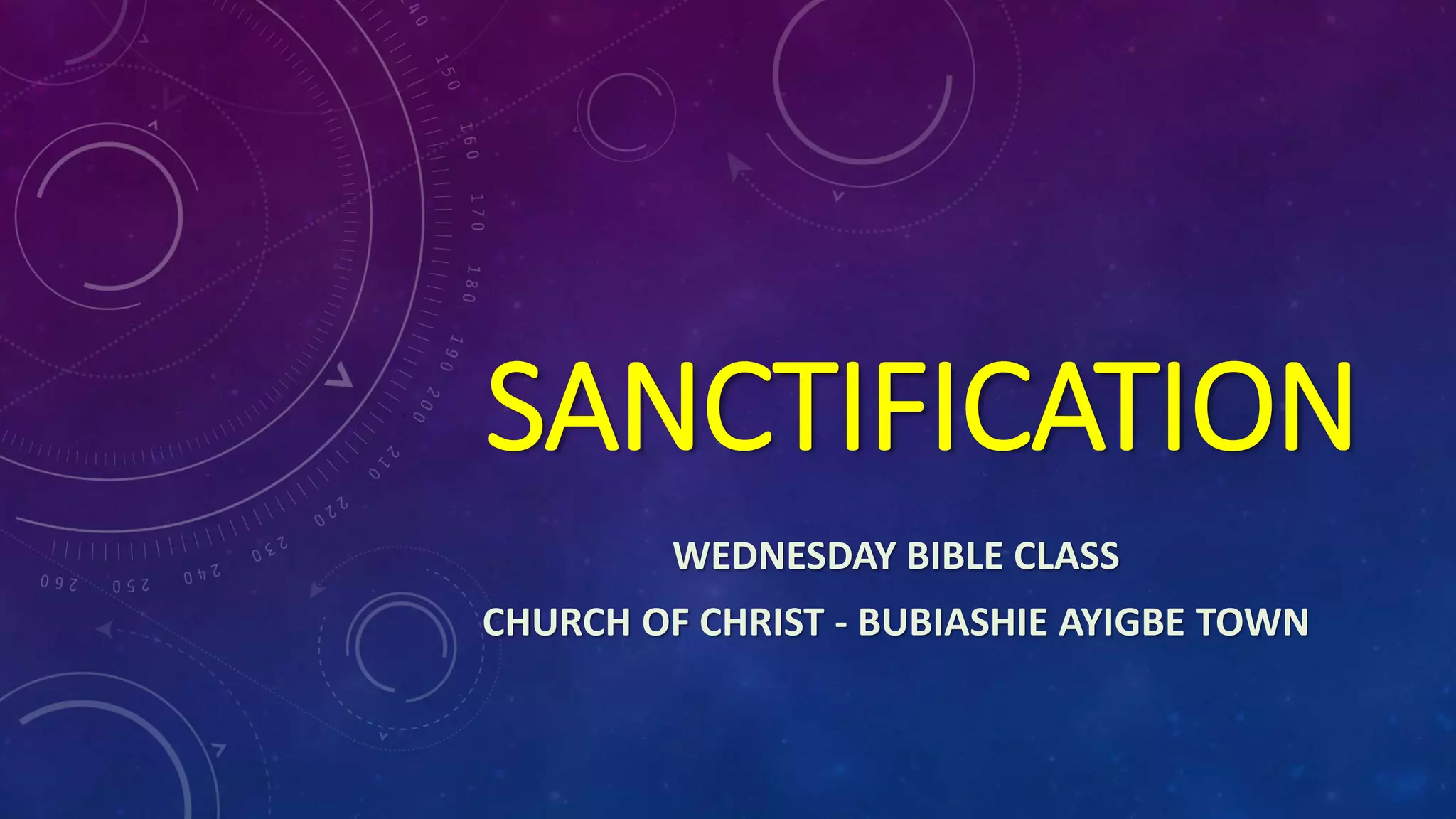 SANCTIFICATION

WEDNESDAY BIBLE CLASS

CHURCH OF CHRIST - BUBIASHIE AYIGBE TOWN